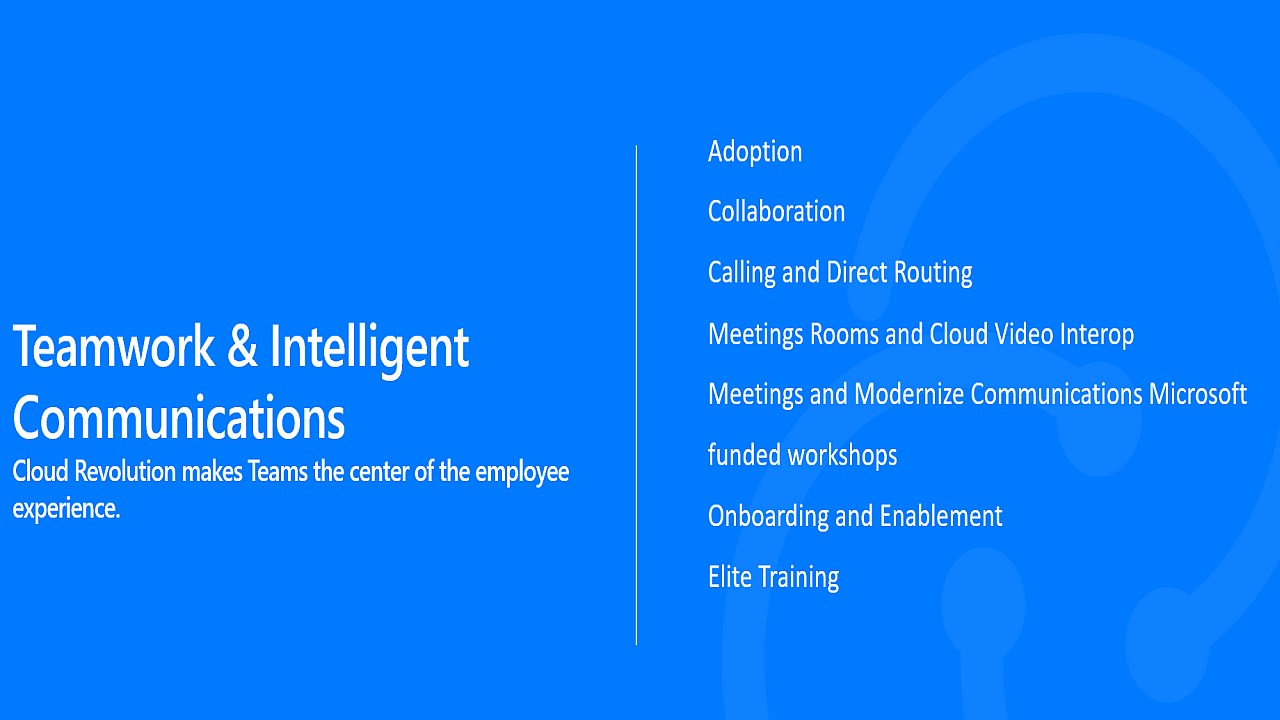 Teamwork & Intelligent Communications

Cloud Revolution makes Teams the center of the employee experience.

Adoption

Collaboration

Calling and Direct Routing

Meetings Rooms and Cloud Video Interop

Meetings and Modernize Communications Microsoft

funded workshops

Onboarding and Enablement

Elite Training